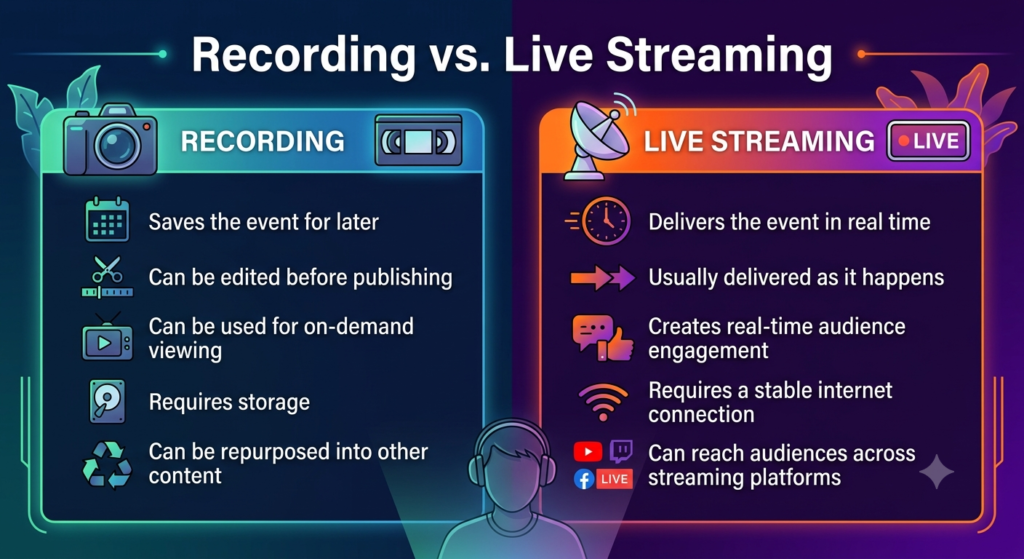 Recording vs. Live Streaming

RECORDING

Saves the event for later

Can be edited before publishing

Can be used for on-demand viewing

Requires storage

Can be repurposed into other content

LIVE STREAMING

LIVE

Delivers the event in real time

Usually delivered as it happens

Creates real-time audience engagement

Requires a stable internet connection

LIVE

Can reach audiences across streaming platforms